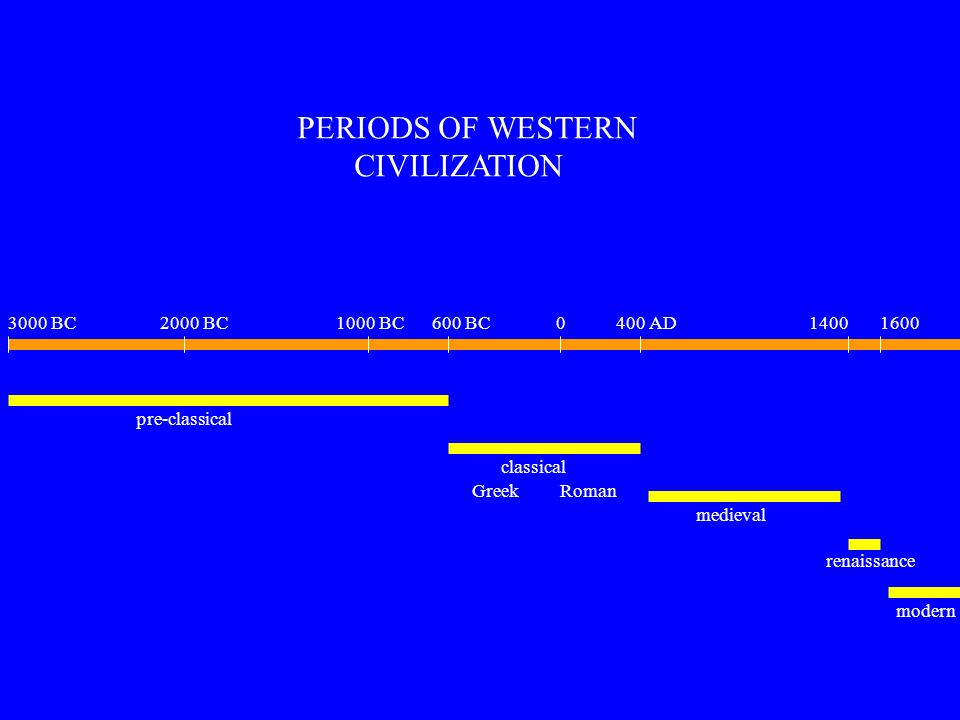 PERIODS OF WESTERN CIVILIZATION

3000 BC 2000 BC 1000 BC 600 BC 0 400 AD 1400 1600

pre-classical

classical

Greek Roman

medieval

renaissance

modern